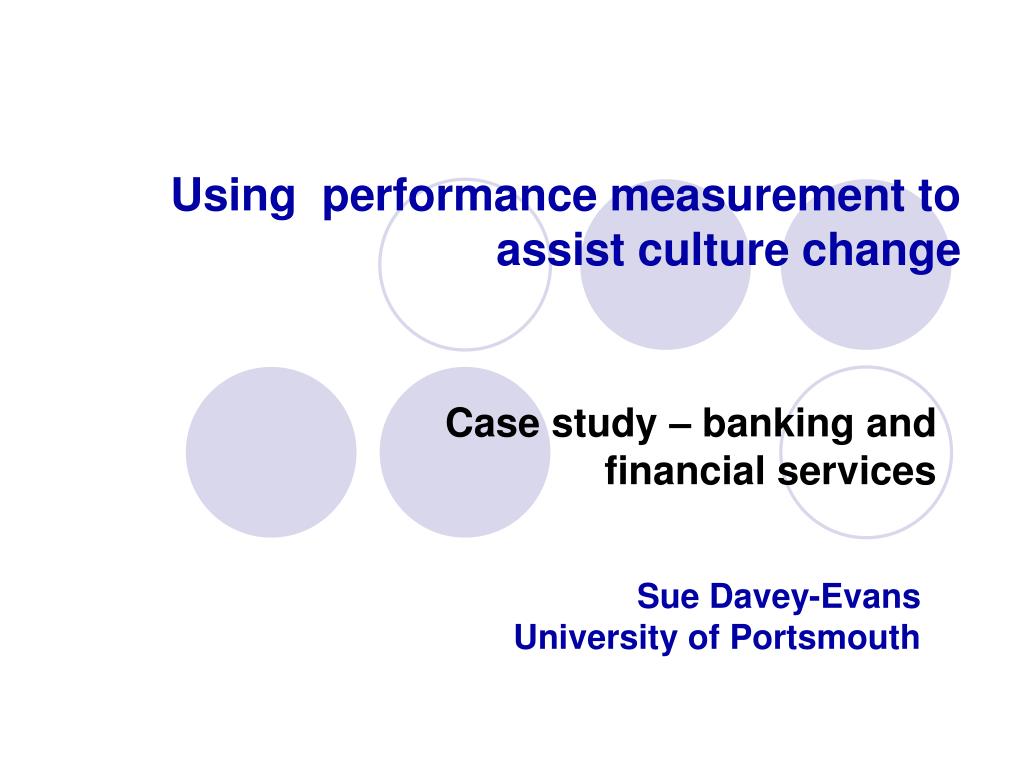 Using  performance measurement to assist culture change

Case study – banking and financial services

Sue Davey-Evans
University of Portsmouth